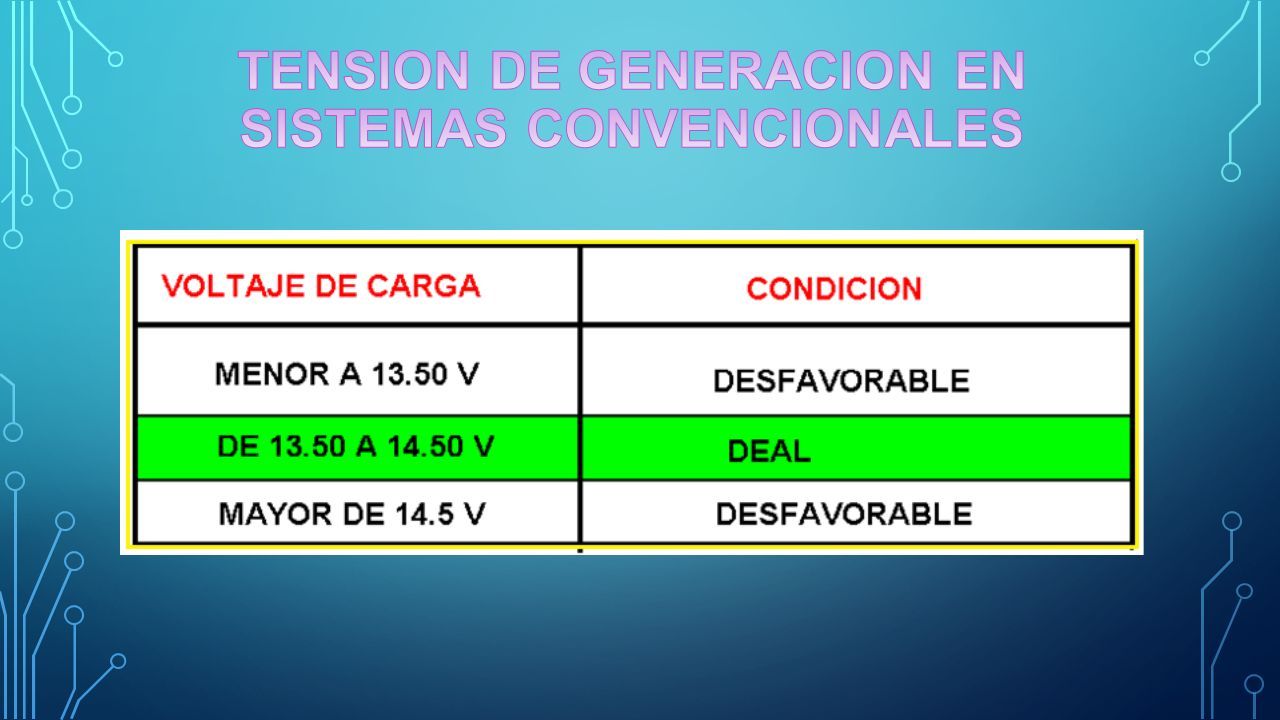 TENSION DE GENERACION EN SISTEMAS CONVENCIONALES

| VOLTAJE DE CARGA | CONDICION |
|---|---|
| MENOR A 13.50 V | DESFAVORABLE |
| DE 13.50 A 14.50 V | DEAL |
| MAYOR DE 14.5 V | DESFAVORABLE |